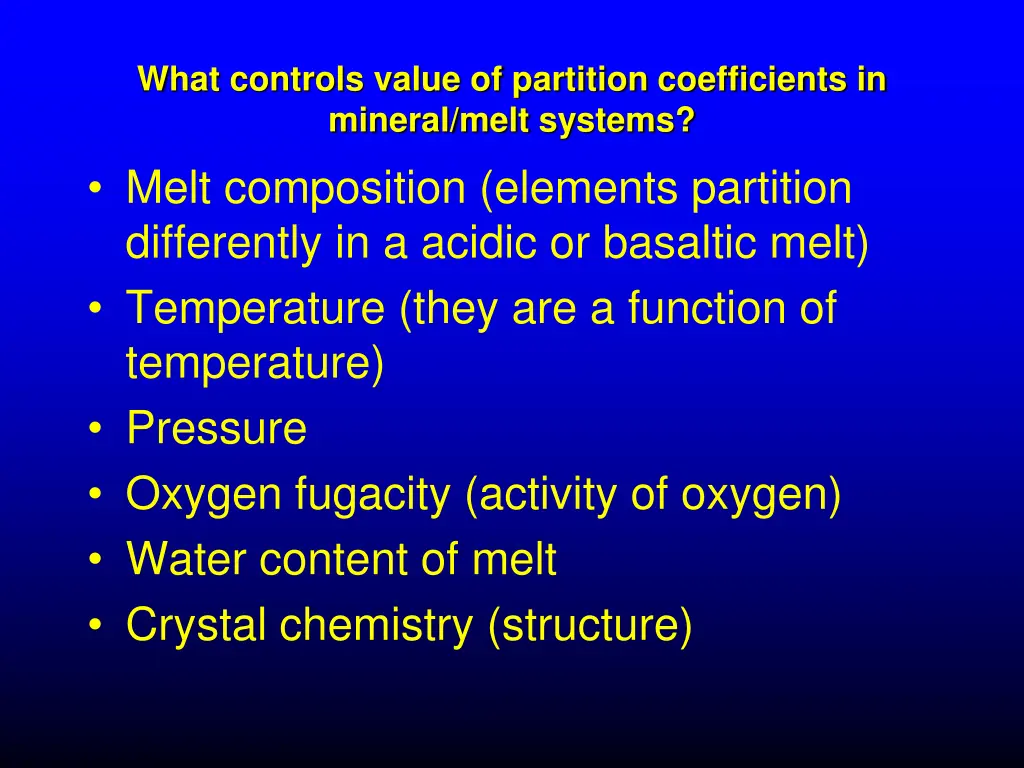 What controls value of partition coefficients in mineral/melt systems?

• Melt composition (elements partition differently in a acidic or basaltic melt)
• Temperature (they are a function of temperature)
• Pressure
• Oxygen fugacity (activity of oxygen)
• Water content of melt
• Crystal chemistry (structure)